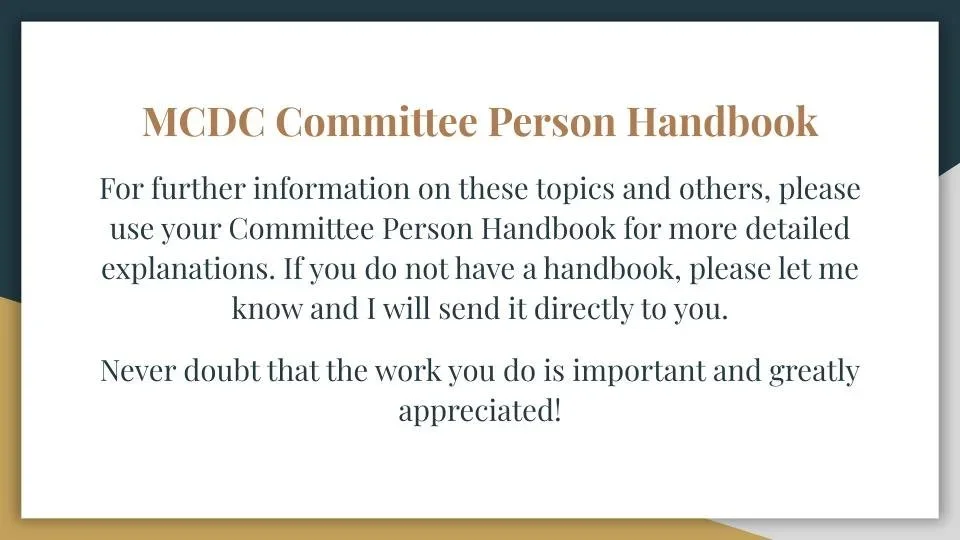 MCDC Committee Person Handbook

For further information on these topics and others, please use your Committee Person Handbook for more detailed explanations. If you do not have a handbook, please let me know and I will send it directly to you.

Never doubt that the work you do is important and greatly appreciated!